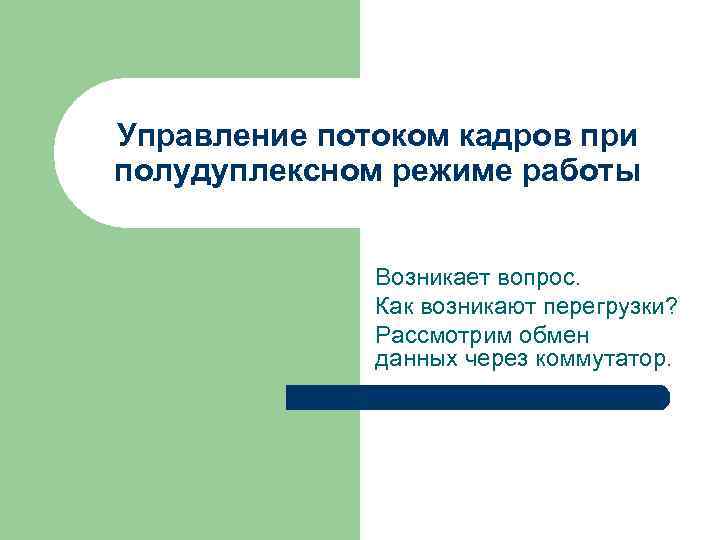 Управление потоком кадров при полудуплексном режиме работы

Возникает вопрос.

Как возникают перегрузки?

Рассмотрим обмен данных через коммутатор.